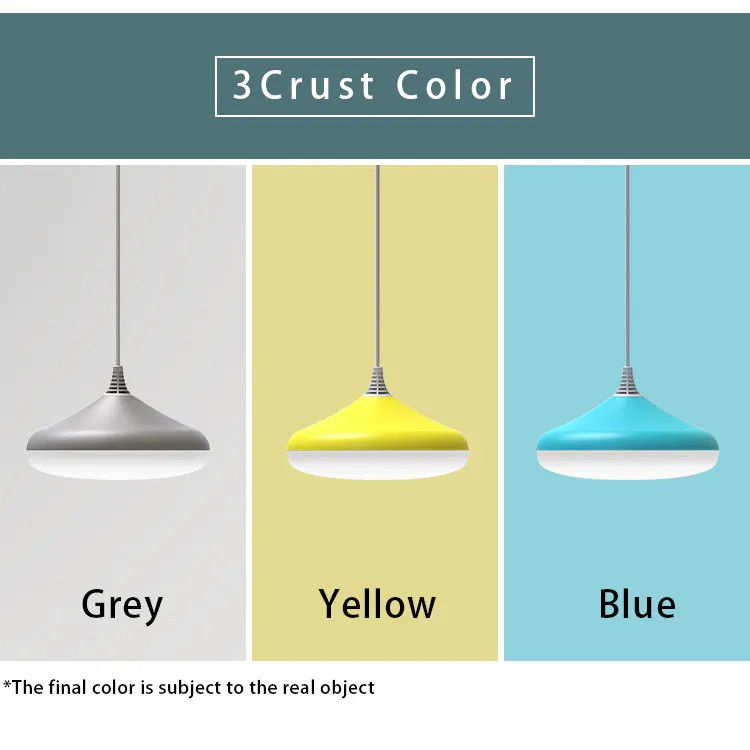 3Crust Color

Grey

Yellow

Blue

*The final color is subject to the real object